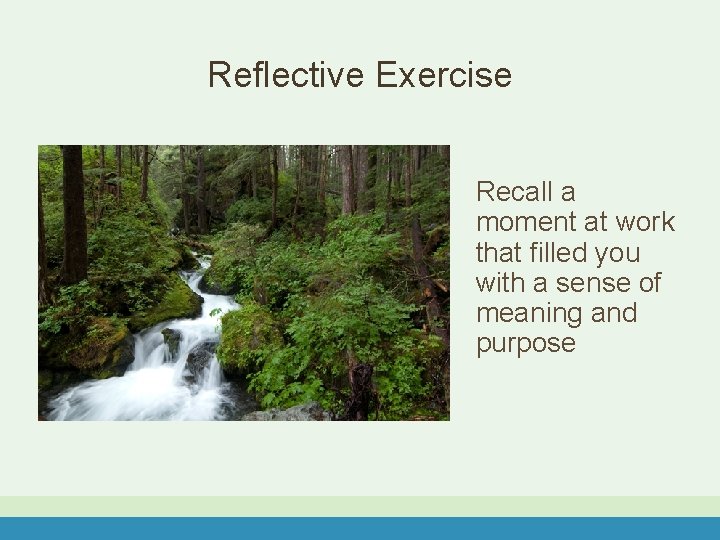 Reflective Exercise

Recall a moment at work that filled you with a sense of meaning and purpose